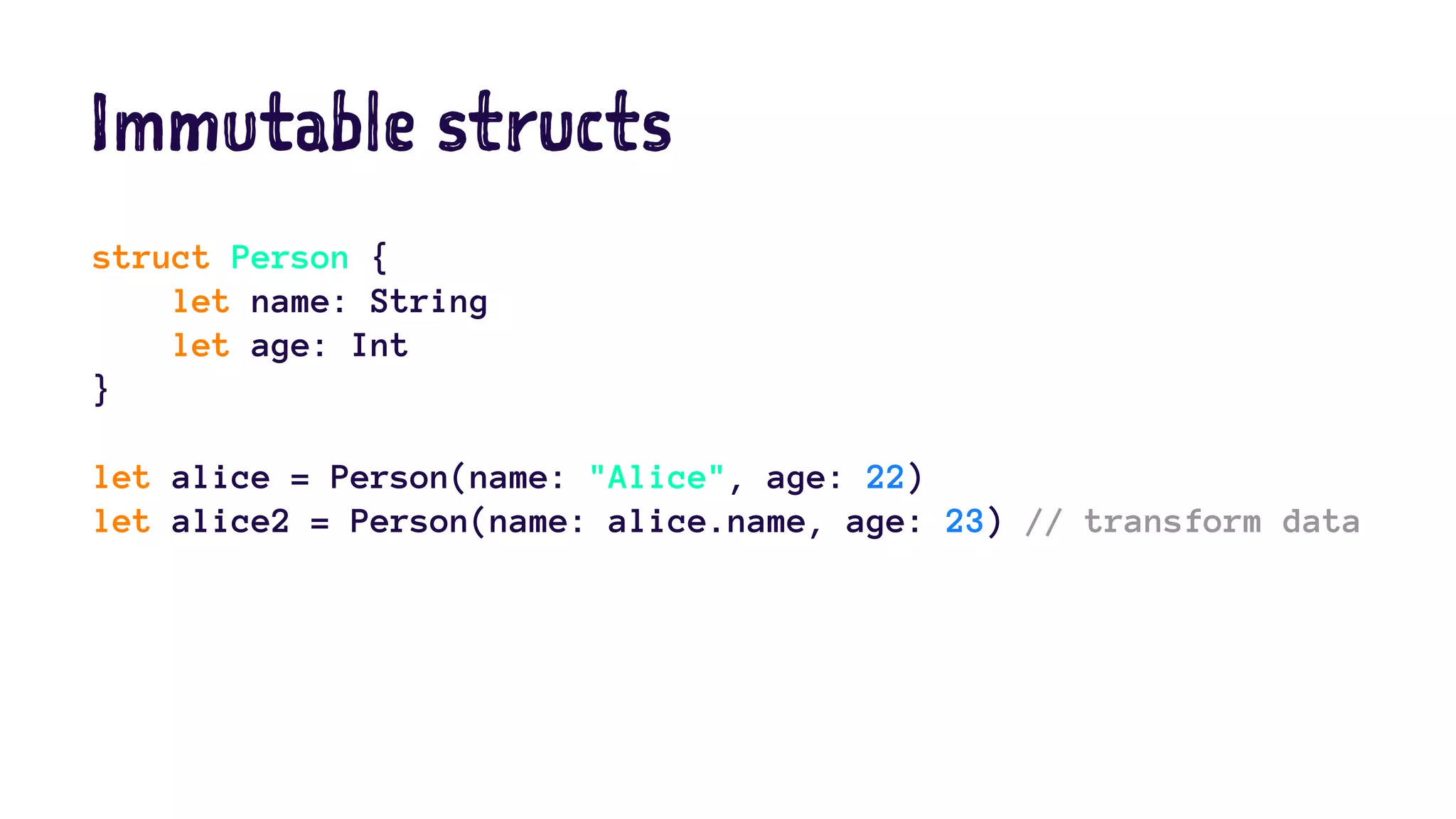 Immutable structs

struct Person {
    let name: String
    let age: Int
}

let alice = Person(name: "Alice", age: 22)
let alice2 = Person(name: alice.name, age: 23) // transform data